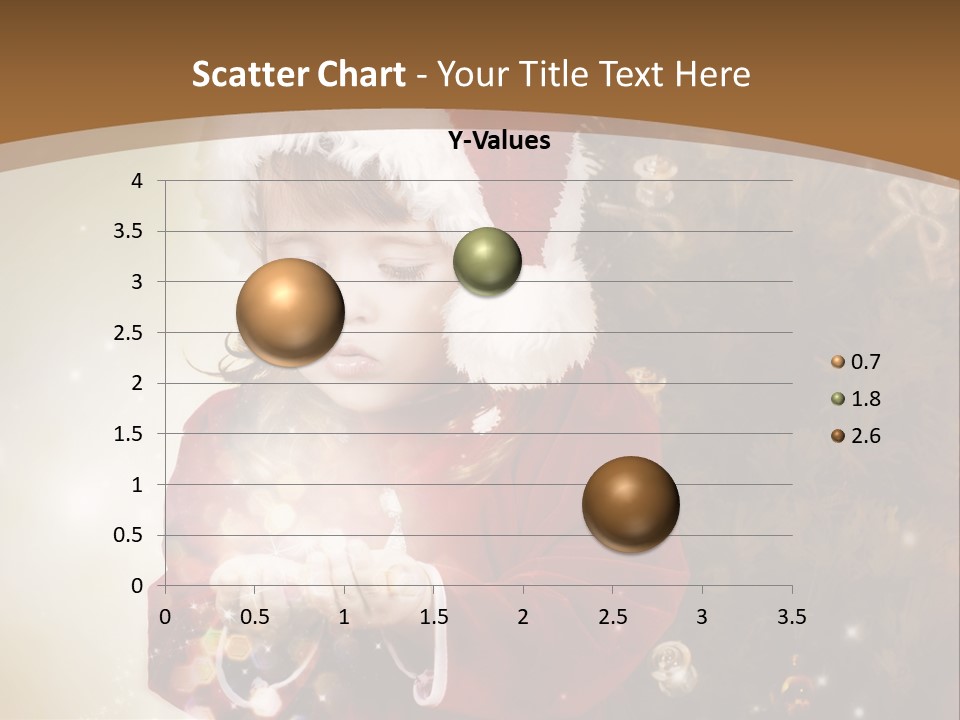 Scatter Chart - Your Title Text Here

Y-Values

4
3.5
3
2.5
2
1.5
1
0.5
0

0 0.5 1 1.5 2 2.5 3 3.5

0.7
1.8
2.6